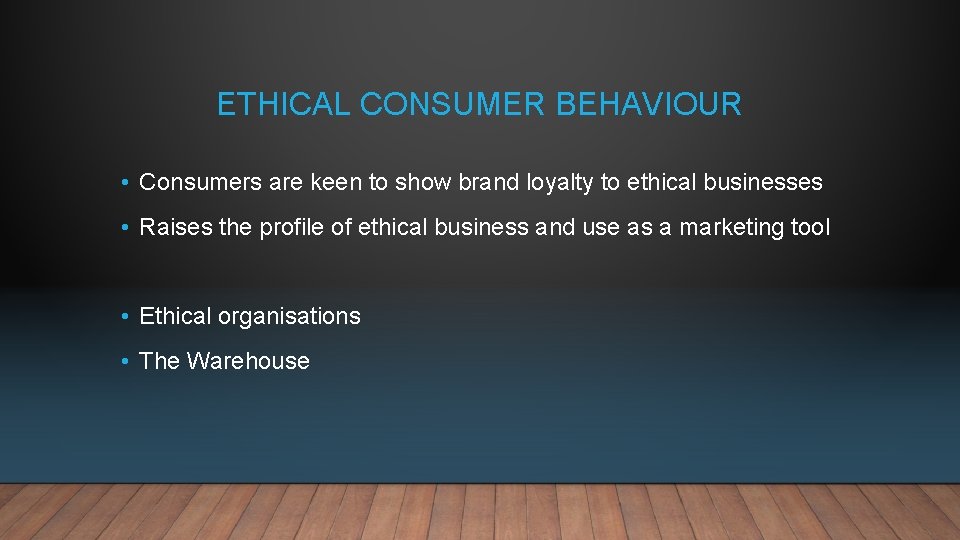 ETHICAL CONSUMER BEHAVIOUR

• Consumers are keen to show brand loyalty to ethical businesses

• Raises the profile of ethical business and use as a marketing tool

• Ethical organisations

• The Warehouse